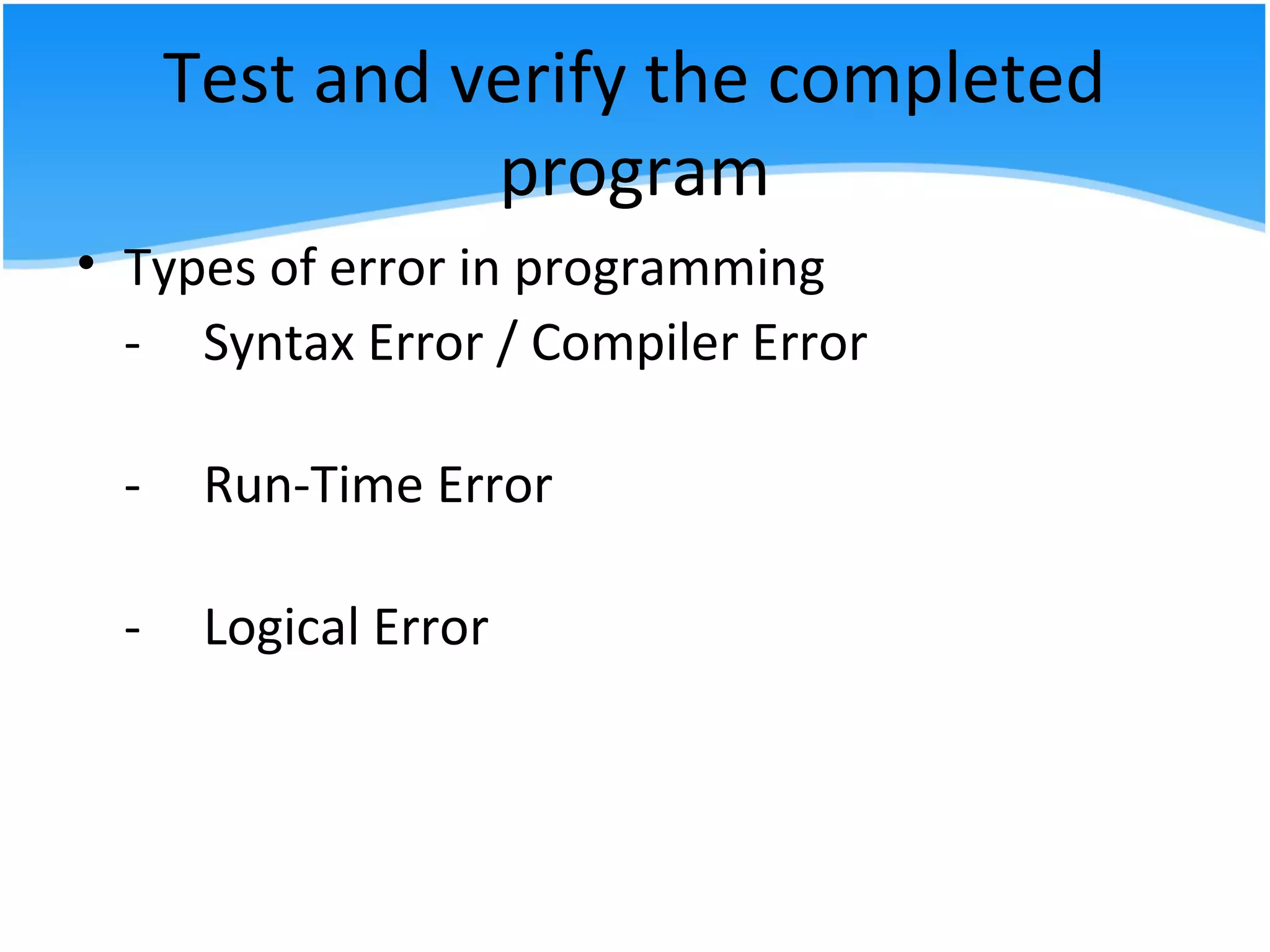 Test and verify the completed program

• Types of error in programming

- Syntax Error / Compiler Error

- Run-Time Error

- Logical Error